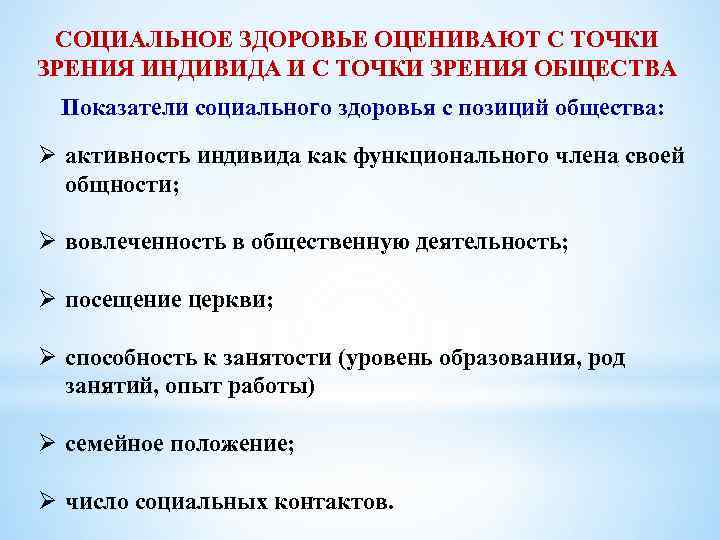 СОЦИАЛЬНОЕ ЗДОРОВЬЕ ОЦЕНИВАЮТ С ТОЧКИ ЗРЕНИЯ ИНДИВИДА И С ТОЧКИ ЗРЕНИЯ ОБЩЕСТВА

Показатели социального здоровья с позиций общества:

➢ активность индивида как функционального члена своей общности;

➢ вовлеченность в общественную деятельность;

➢ посещение церкви;

➢ способность к занятости (уровень образования, род занятий, опыт работы)

➢ семейное положение;

➢ число социальных контактов.